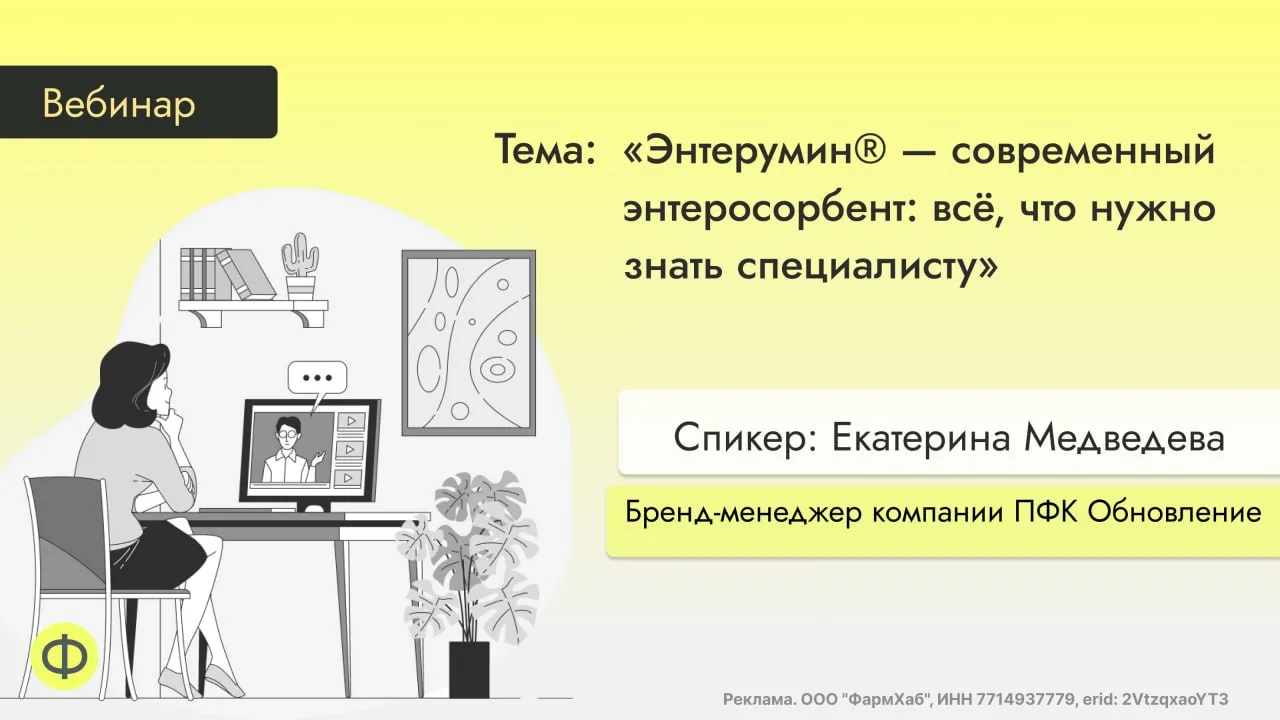 Вебинар

Тема: «Энтерумин® — современный энтеросорбент: всё, что нужно знать специалисту»

Спикер: Екатерина Медведева

Бренд-менеджер компании ПФК Обновление

Ф

Реклама. ООО "ФармХаб", ИНН 7714937779, erid: 2VtzqxaoYT3